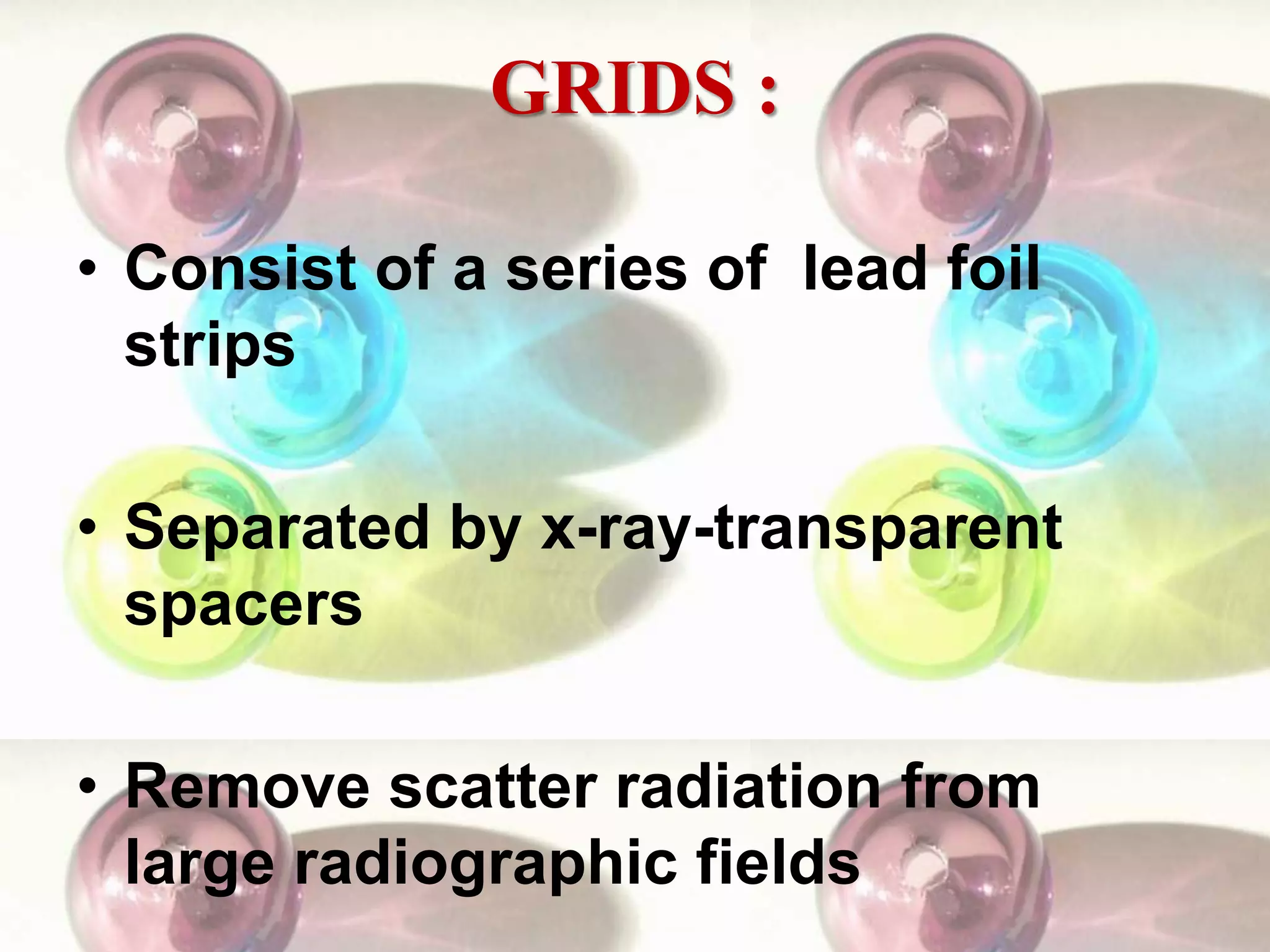 GRIDS :

• Consist of a series of lead foil strips

• Separated by x-ray-transparent spacers

• Remove scatter radiation from large radiographic fields